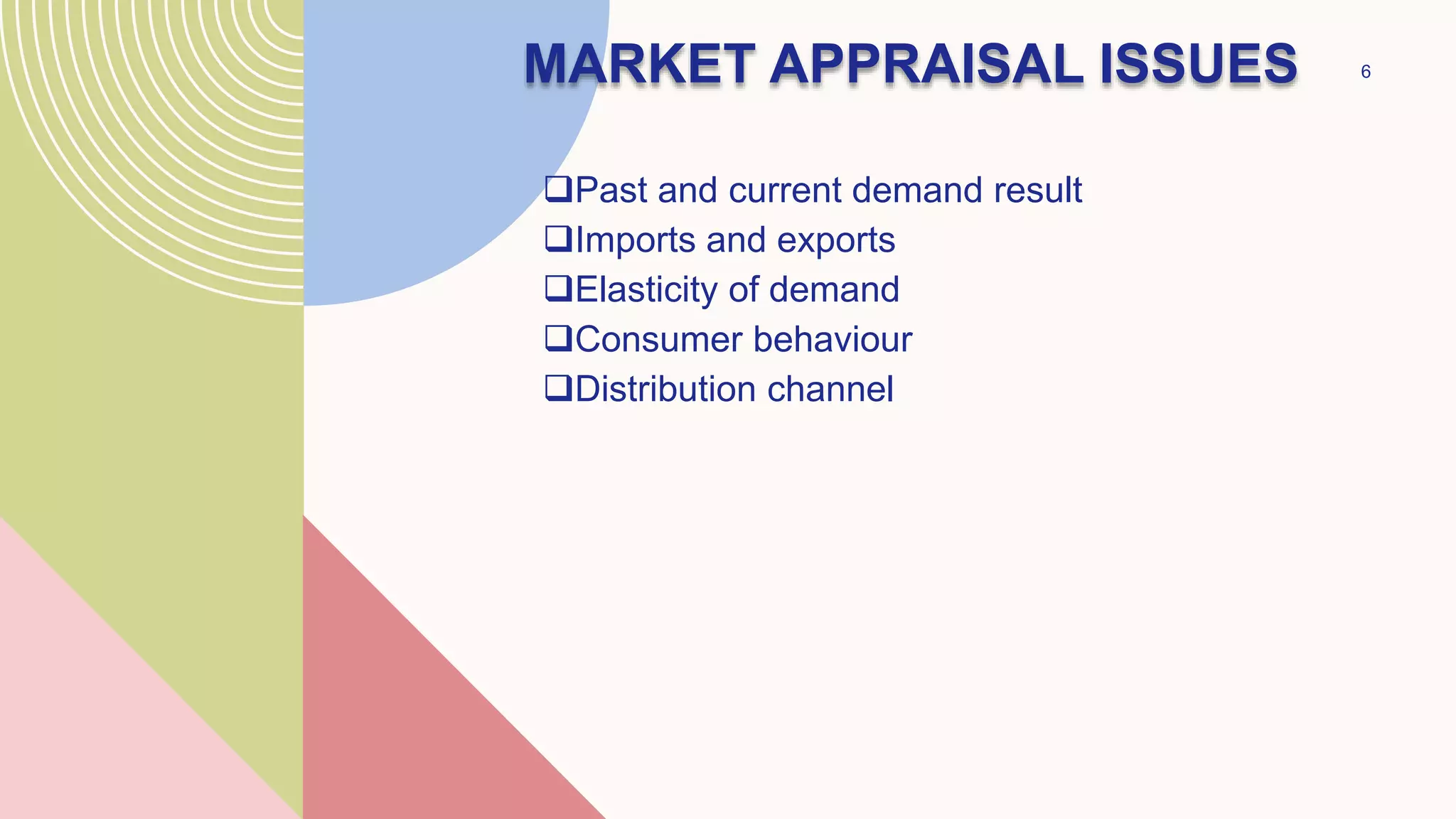 MARKET APPRAISAL ISSUES

6

❑Past and current demand result
❑Imports and exports
❑Elasticity of demand
❑Consumer behaviour
❑Distribution channel